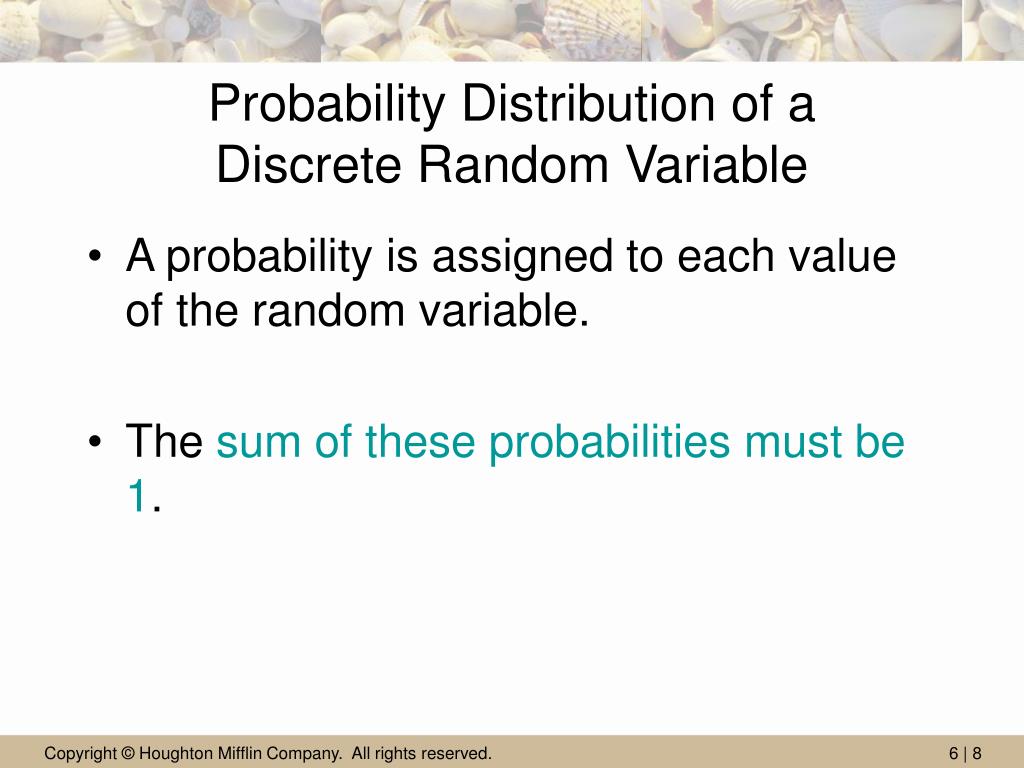 Probability Distribution of a Discrete Random Variable

• A probability is assigned to each value of the random variable.

• The sum of these probabilities must be 1.

Copyright © Houghton Mifflin Company. All rights reserved.

6 | 8